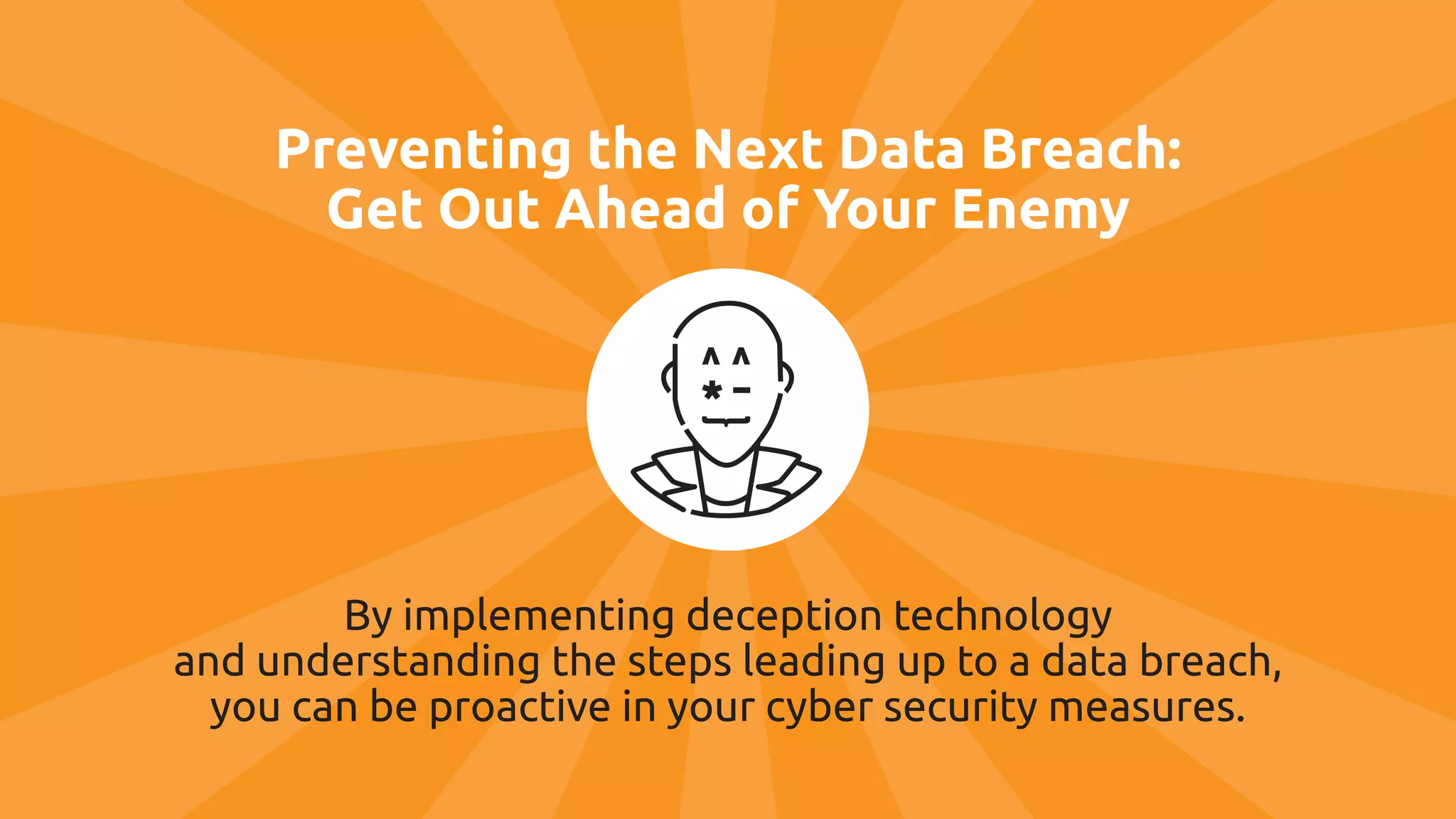 Preventing the Next Data Breach: Get Out Ahead of Your Enemy

By implementing deception technology and understanding the steps leading up to a data breach, you can be proactive in your cyber security measures.